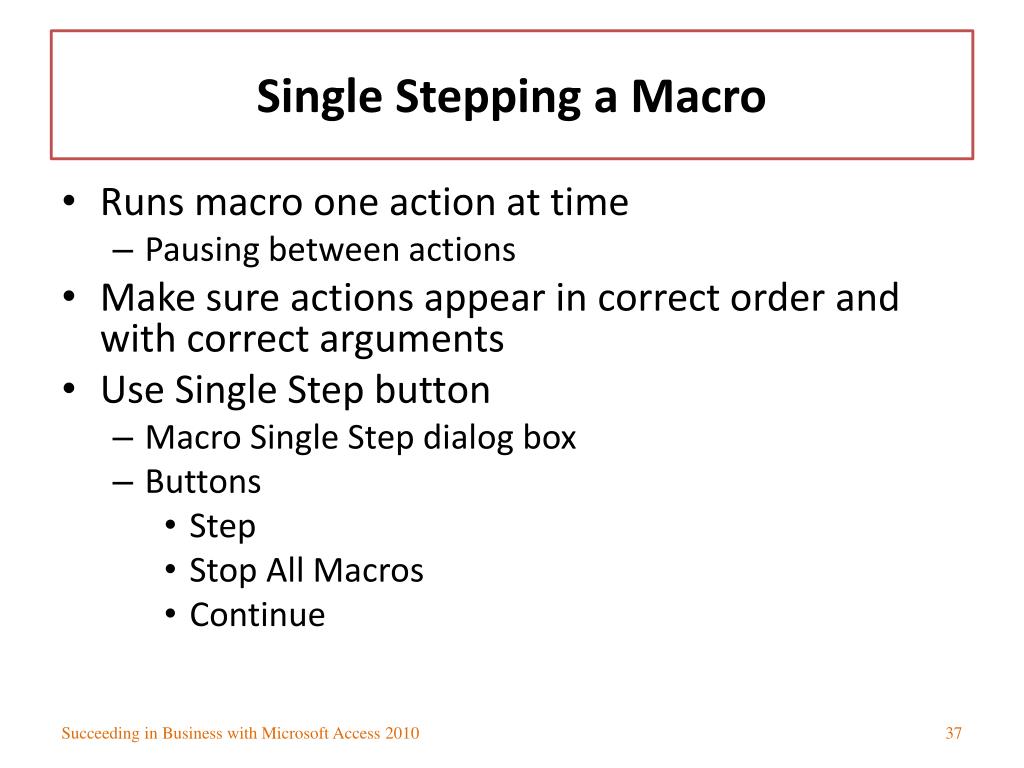 Single Stepping a Macro

• Runs macro one action at time
– Pausing between actions
• Make sure actions appear in correct order and with correct arguments
• Use Single Step button
– Macro Single Step dialog box
– Buttons
• Step
• Stop All Macros
• Continue

Succeeding in Business with Microsoft Access 2010

37